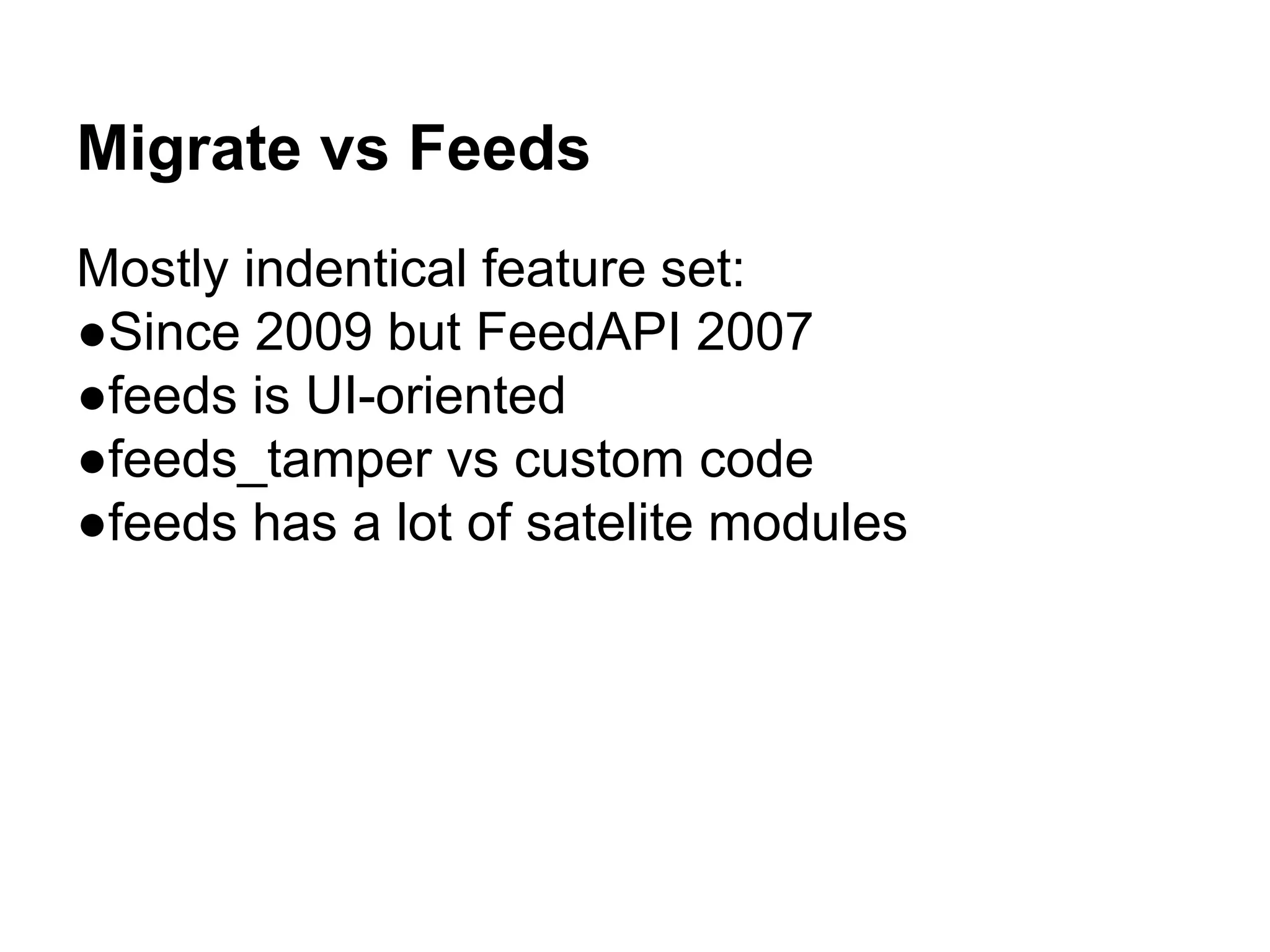 Migrate vs Feeds

Mostly indentical feature set:
●Since 2009 but FeedAPI 2007
●feeds is UI-oriented
●feeds_tamper vs custom code
●feeds has a lot of satelite modules